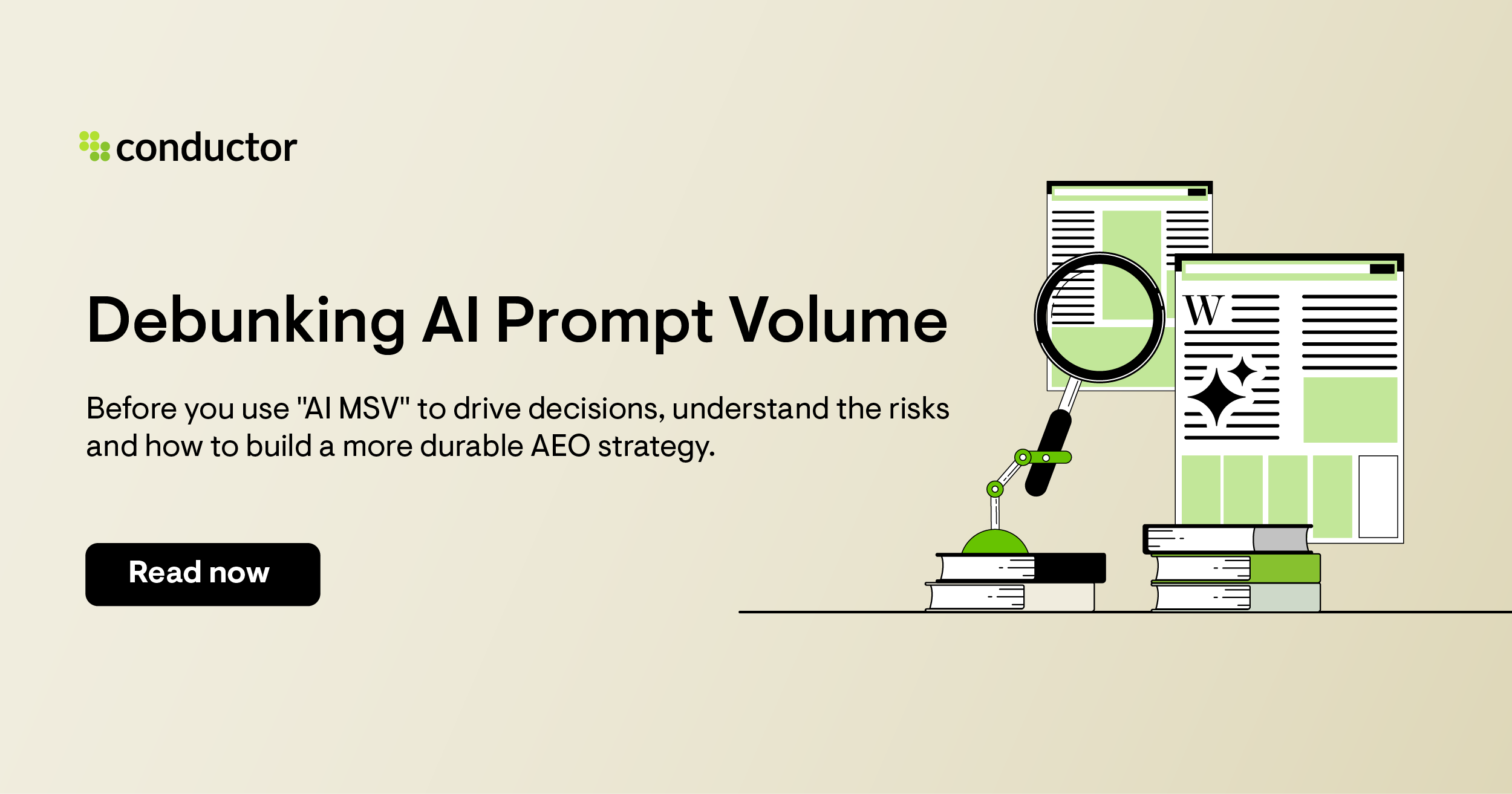 conductor

Debunking AI Prompt Volume

Before you use "AI MSV" to drive decisions, understand the risks and how to build a more durable AEO strategy.

Read now

W